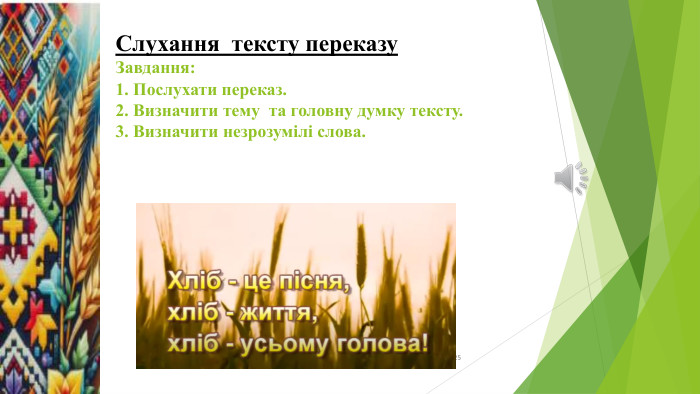 Слухання  тексту переказу
Завдання:
1. Послухати переказ.
2. Визначити тему  та головну думку тексту.
3. Визначити незрозумілі слова.

Хліб - це пісня,
хліб - життя,
хліб - усьому голова!

25